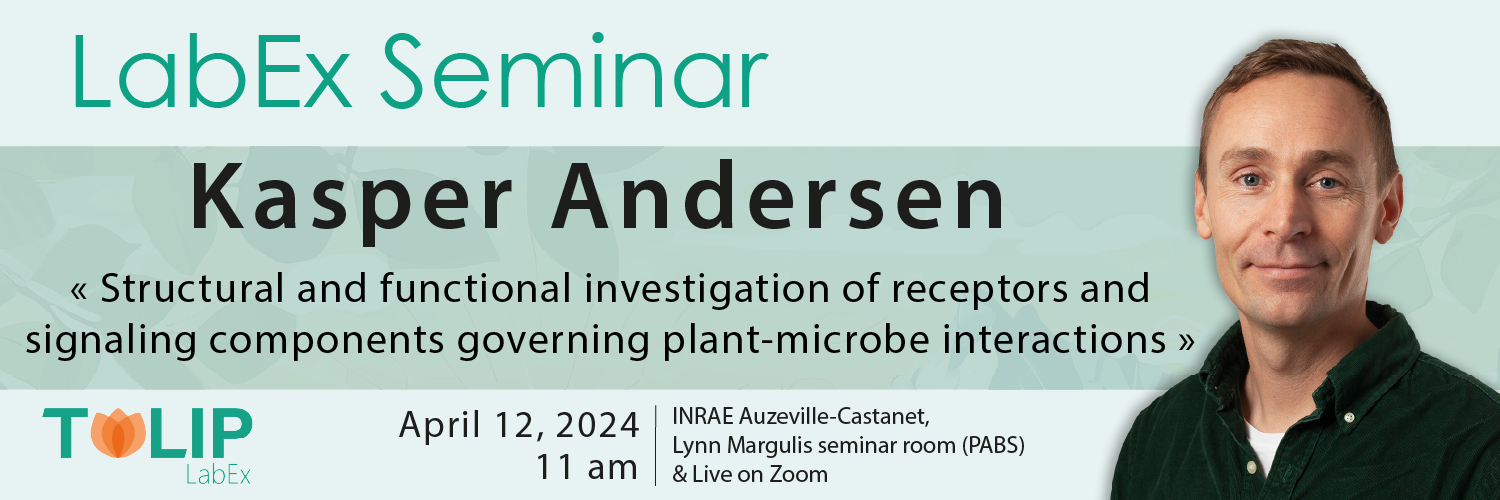 LabEx Seminar

Kasper Andersen

« Structural and functional investigation of receptors and signaling components governing plant-microbe interactions »

TULIP
LabEx

April 12, 2024
11 am

INRAE Auzeville-Castanet,
Lynn Margulis seminar room (PABS)
& Live on Zoom